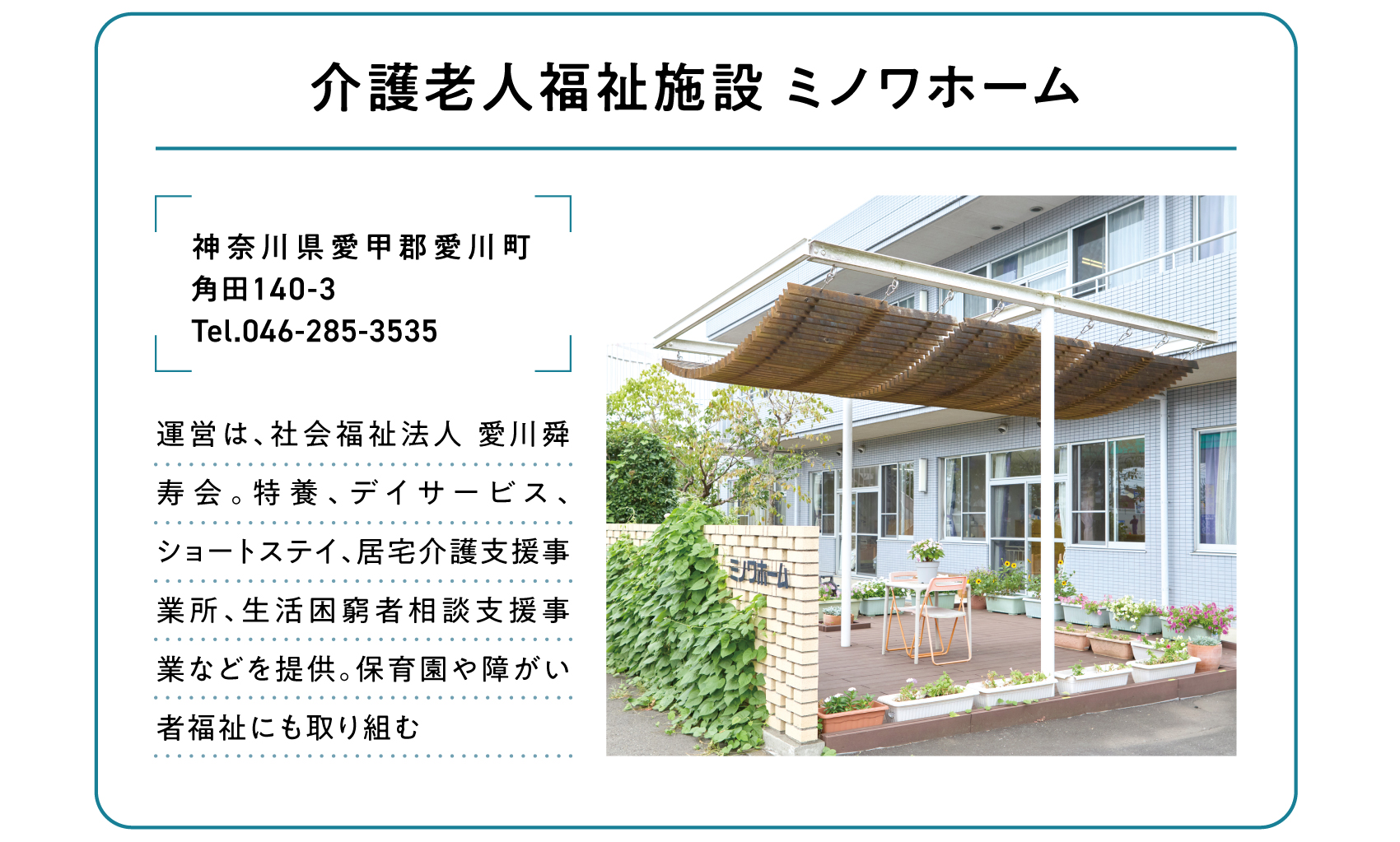 介護老人福祉施設 ミノワホーム

神奈川県愛甲郡愛川町
角田140-3
Tel.046-285-3535

運営は、社会福祉法人 愛川舜寿会。特養、デイサービス、ショートステイ、居宅介護支援事業所、生活困窮者相談支援事業などを提供。保育園や障がい者福祉にも取り組む

ミノワホーム